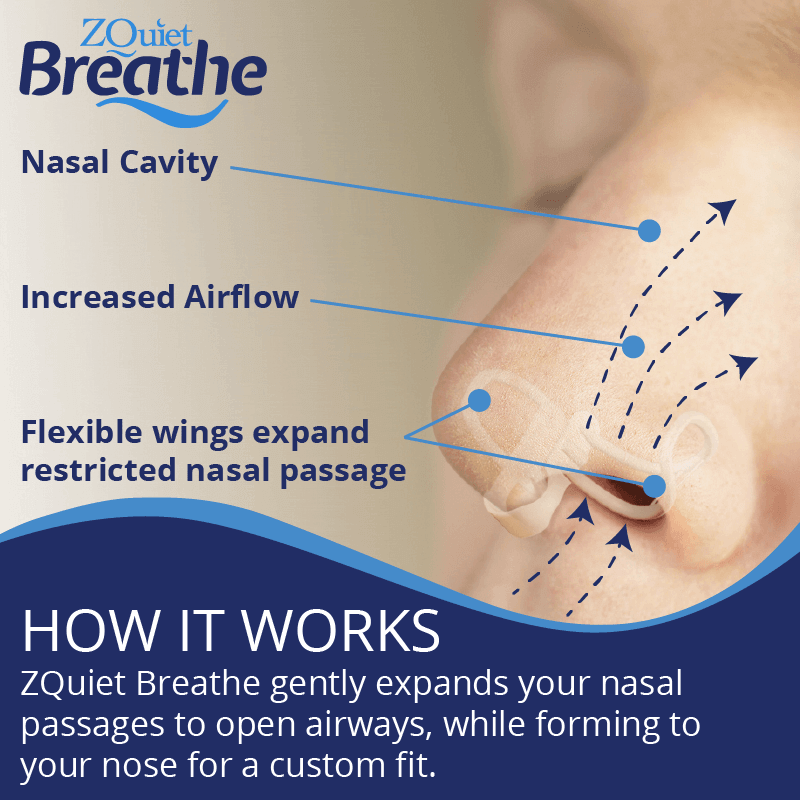 ZQuiet
Breathe

Nasal Cavity

Increased Airflow

Flexible wings expand restricted nasal passage

HOW IT WORKS
ZQuiet Breathe gently expands your nasal passages to open airways, while forming to your nose for a custom fit.